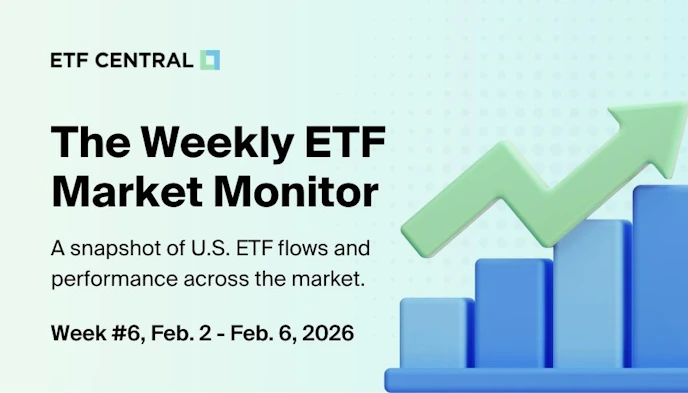 ETF CENTRAL

The Weekly ETF Market Monitor

A snapshot of U.S. ETF flows and performance across the market.

Week #6, Feb. 2 - Feb. 6, 2026